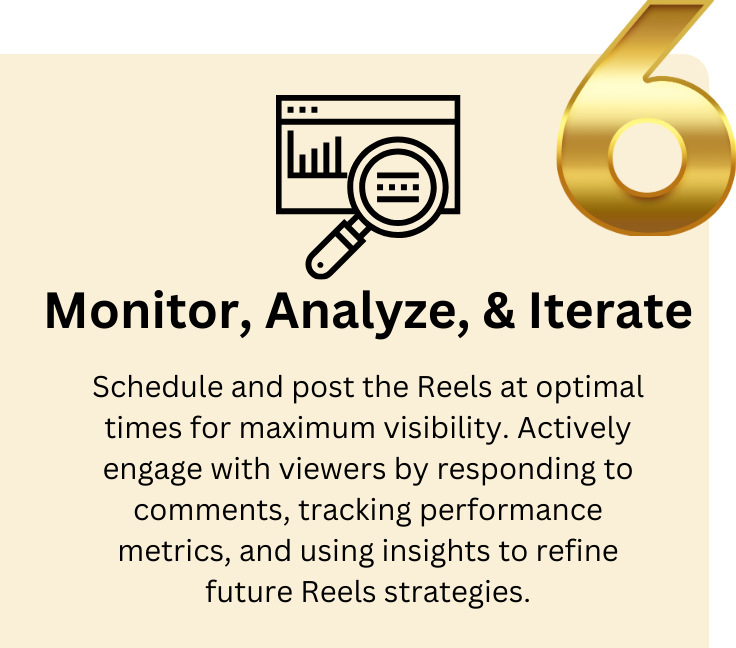 6

Monitor, Analyze, & Iterate

Schedule and post the Reels at optimal times for maximum visibility. Actively engage with viewers by responding to comments, tracking performance metrics, and using insights to refine future Reels strategies.